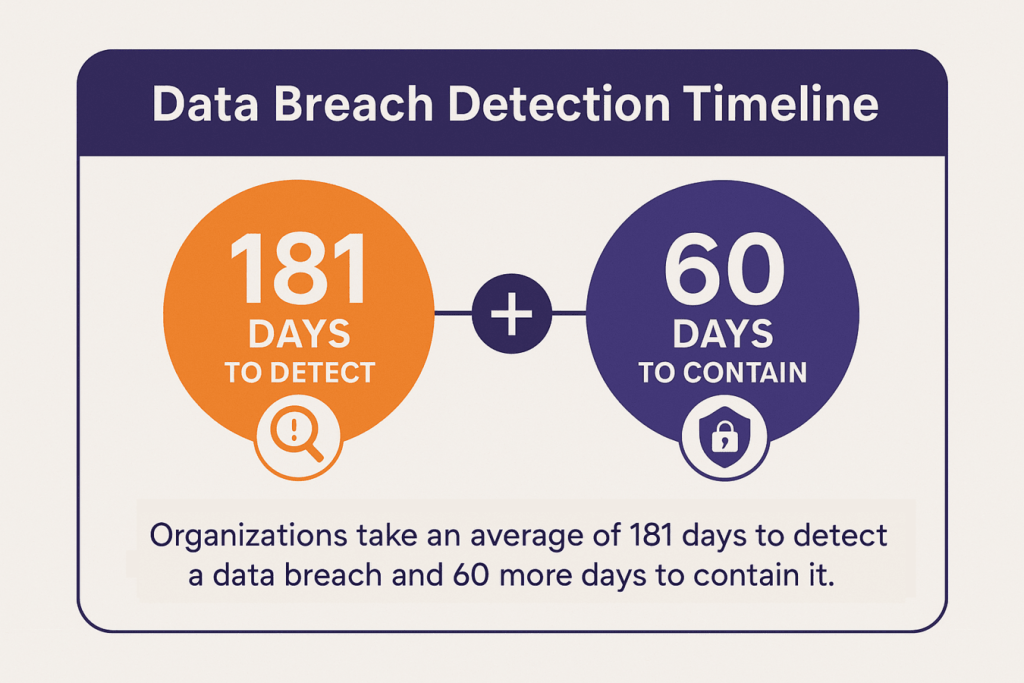 Data Breach Detection Timeline

181
DAYS
TO DETECT

+

60
DAYS
TO CONTAIN

Organizations take an average of 181 days to detect a data breach and 60 more days to contain it.